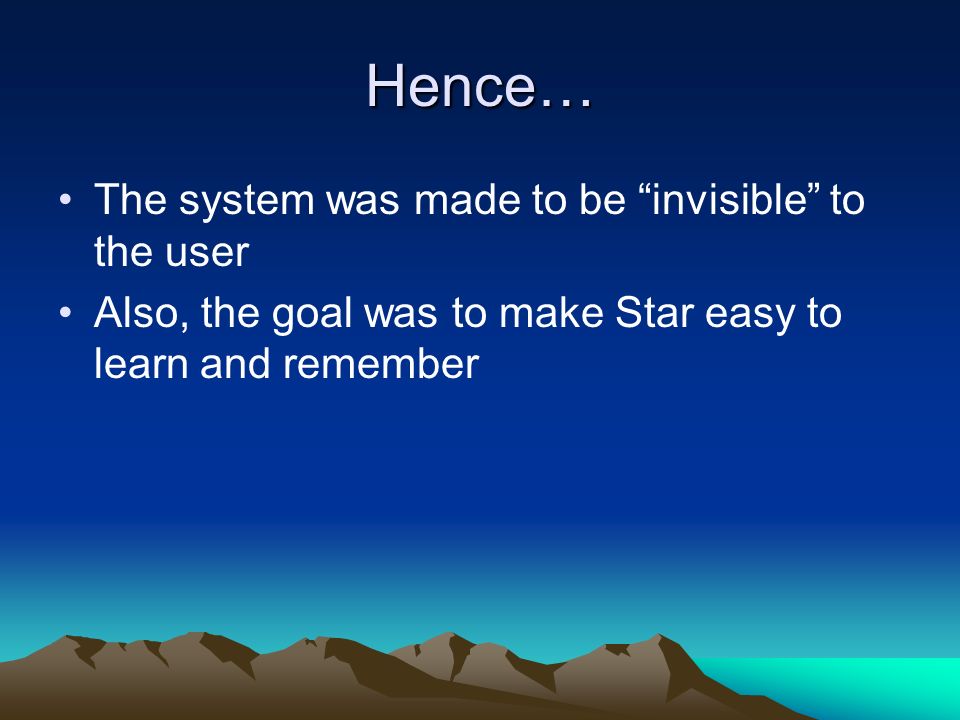 Hence…

• The system was made to be “invisible” to the user
• Also, the goal was to make Star easy to learn and remember